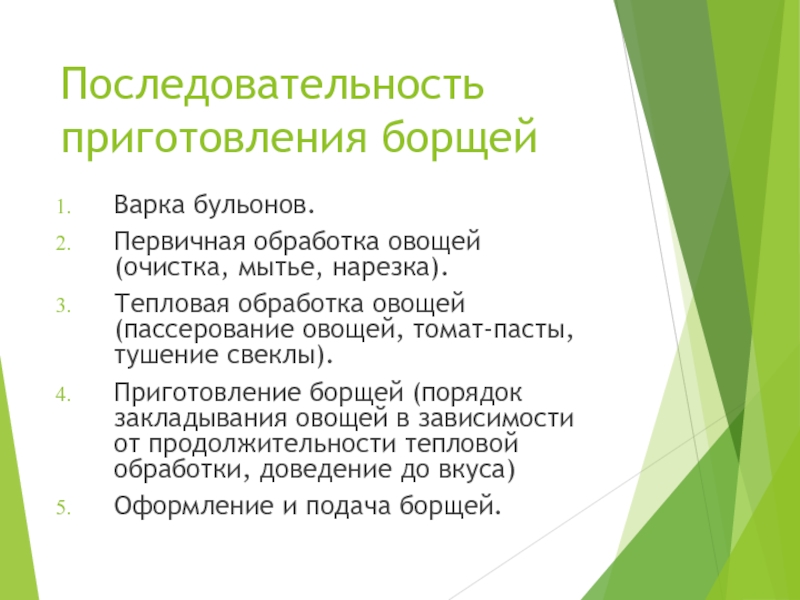 Последовательность приготовления борщей

1. Варка бульонов.
2. Первичная обработка овощей (очистка, мытье, нарезка).
3. Тепловая обработка овощей (пассерование овощей, томат-пасты, тушение свеклы).
4. Приготовление борщей (порядок закладывания овощей в зависимости от продолжительности тепловой обработки, доведение до вкуса)
5. Оформление и подача борщей.